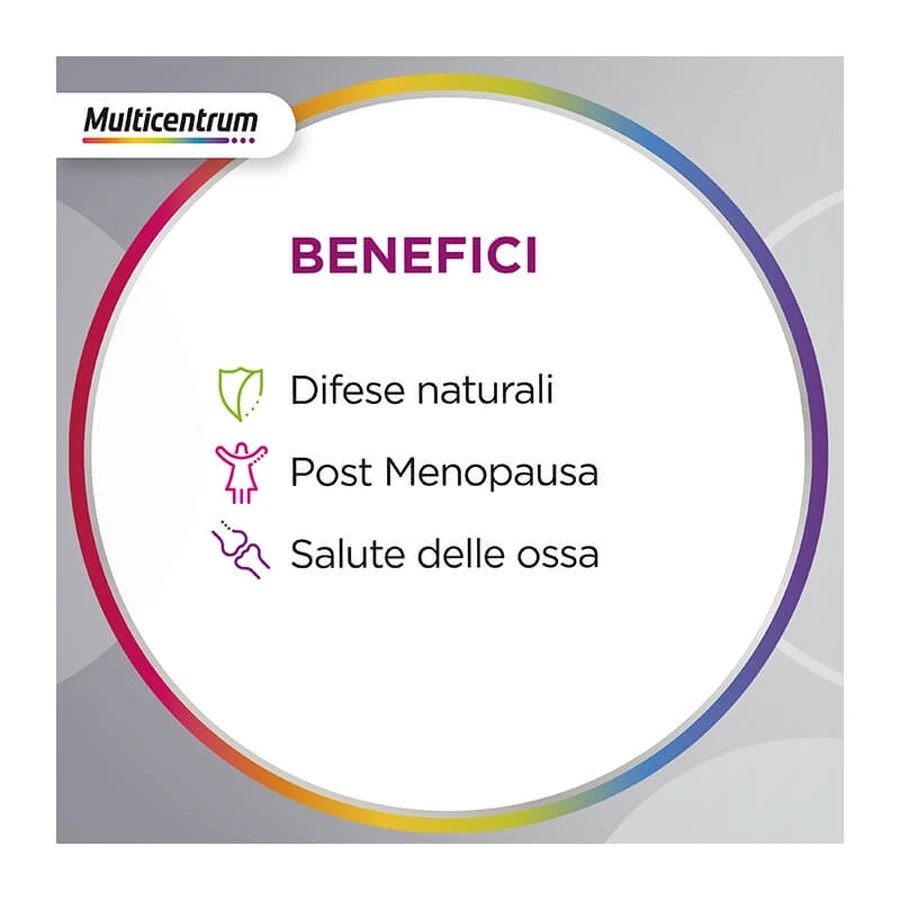 Multicentrum

BENEFICI

Difese naturali

Post Menopausa

Salute delle ossa